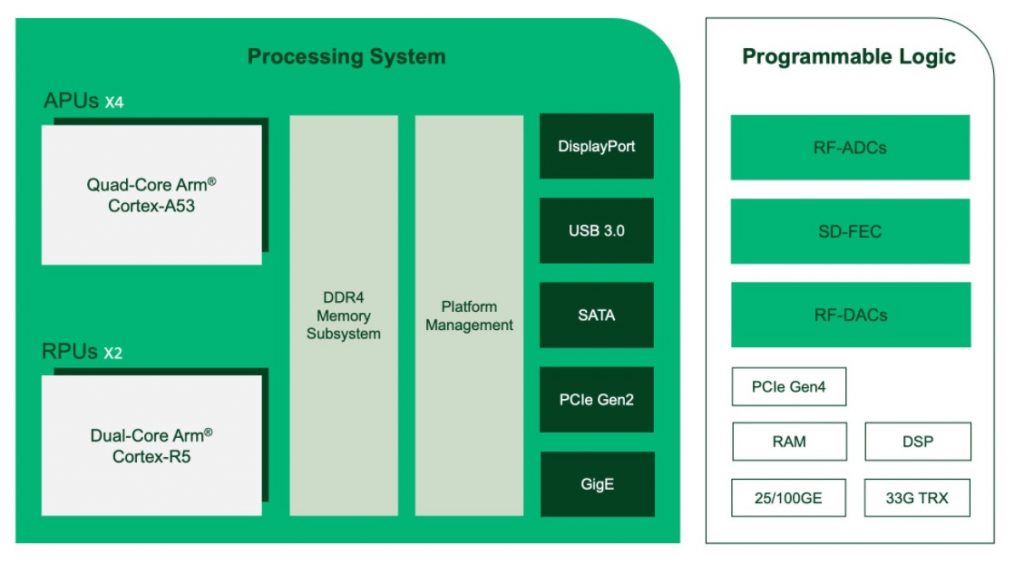 Processing System

APUs X4

Quad-Core Arm® Cortex-A53

RPUs X2

Dual-Core Arm® Cortex-R5

DDR4 Memory Subsystem

Platform Management

DisplayPort

USB 3.0

SATA

PCIe Gen2

GigE

Programmable Logic

RF-ADCs

SD-FEC

RF-DACs

PCIe Gen4

RAM

DSP

25/100GE

33G TRX